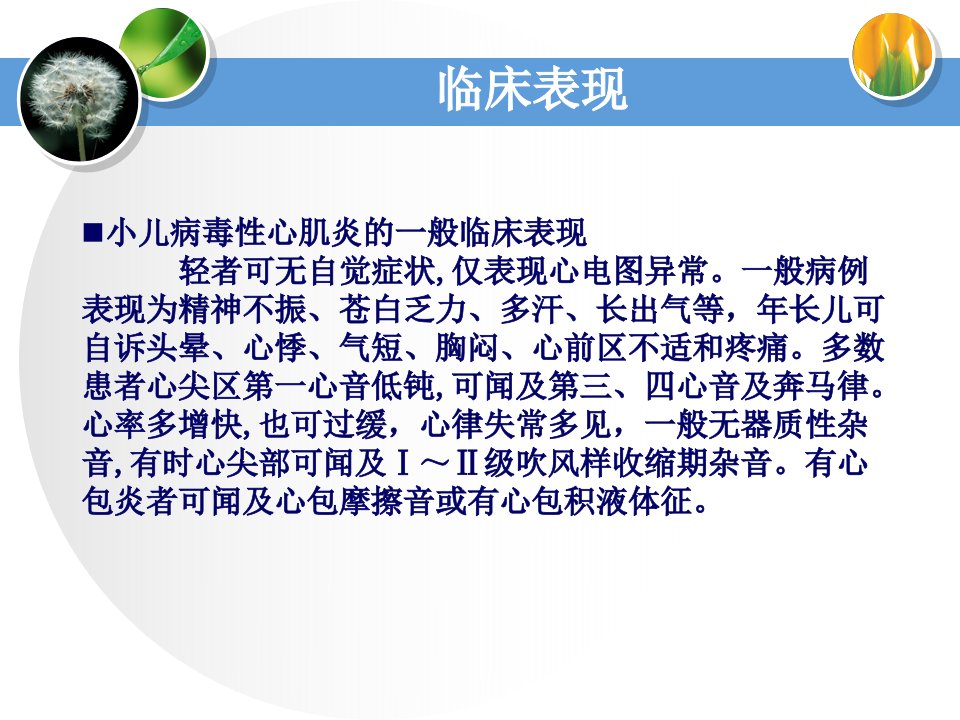 临床表现

■小儿病毒性心肌炎的一般临床表现

轻者可无自觉症状,仅表现心电图异常。一般病例表现为精神不振、苍白乏力、多汗、长出气等，年长儿可自诉头晕、心悸、气短、胸闷、心前区不适和疼痛。多数患者心尖区第一心音低钝,可闻及第三、四心音及奔马律。心率多增快,也可过缓，心律失常多见，一般无器质性杂音,有时心尖部可闻及Ⅰ～Ⅱ级吹风样收缩期杂音。有心包炎者可闻及心包摩擦音或有心包积液体征。